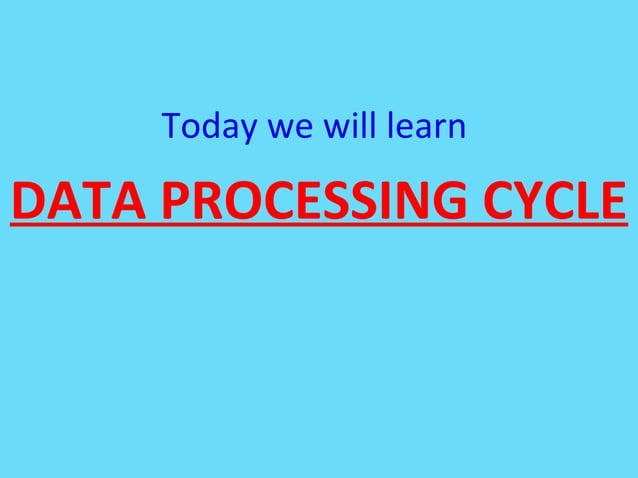 Today we will learn

DATA PROCESSING CYCLE